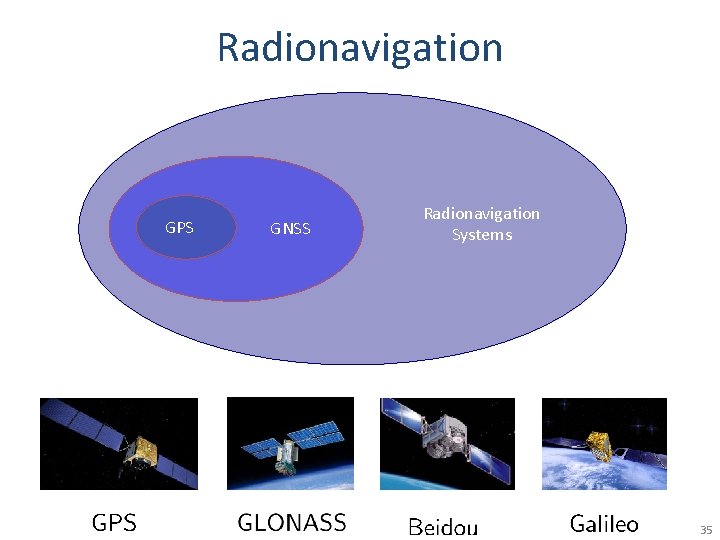 Radionavigation

GPS

GNSS

Radionavigation Systems

GPS

GLONASS

Beidou

Galileo

35